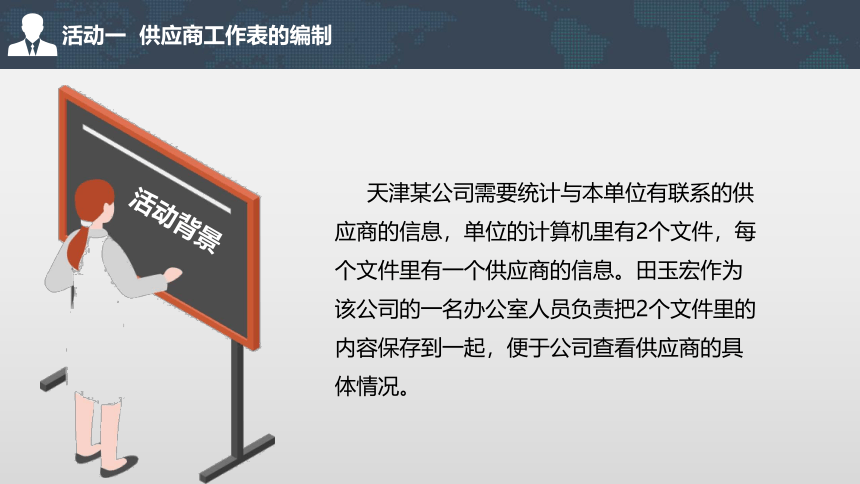 活动一 供应商工作表的编制

活动背景

天津某公司需要统计与本单位有联系的供应商的信息，单位的计算机里有2个文件，每个文件里有一个供应商的信息。田玉宏作为该公司的一名办公室人员负责把2个文件里的内容保存到一起，便于公司查看供应商的具体情况。